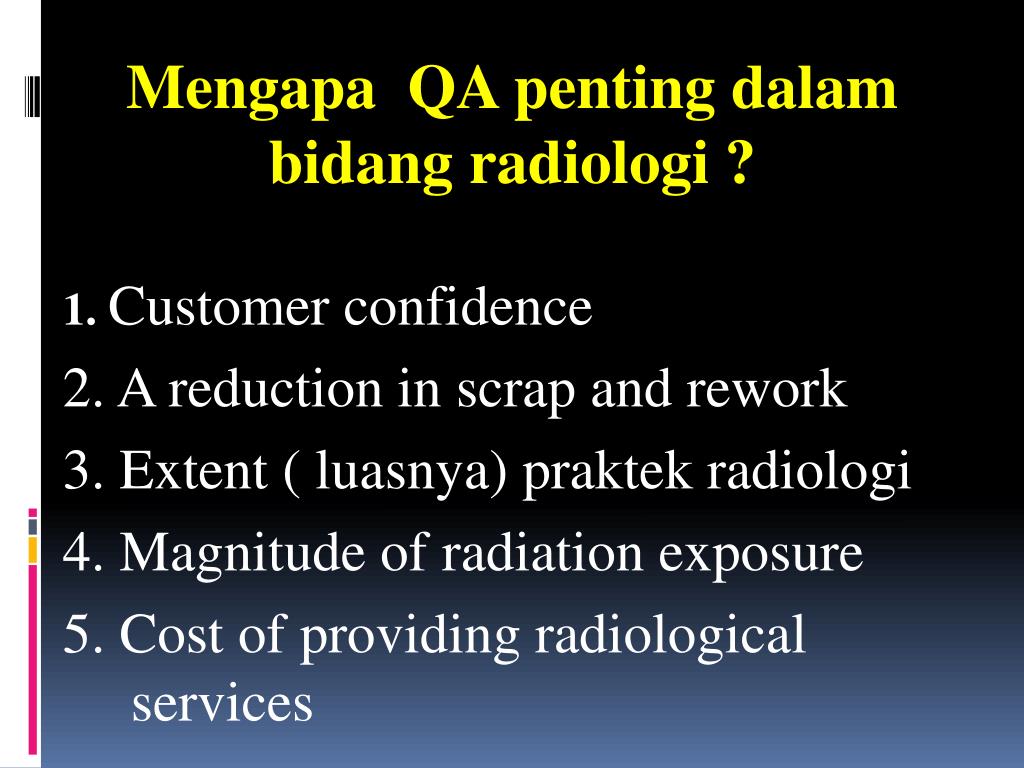 Mengapa  QA penting dalam bidang radiologi ?

1. Customer confidence
2. A reduction in scrap and rework
3. Extent ( luasnya) praktek radiologi
4. Magnitude of radiation exposure
5. Cost of providing radiological services